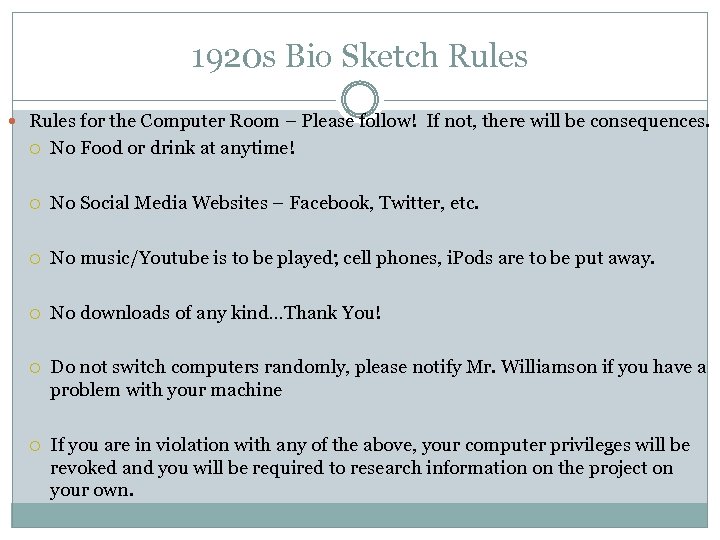 1920s Bio Sketch Rules

Rules for the Computer Room – Please follow! If not, there will be consequences.

No Food or drink at anytime!

No Social Media Websites – Facebook, Twitter, etc.

No music/Youtube is to be played; cell phones, iPods are to be put away.

No downloads of any kind…Thank You!

Do not switch computers randomly, please notify Mr. Williamson if you have a problem with your machine

If you are in violation with any of the above, your computer privileges will be revoked and you will be required to research information on the project on your own.